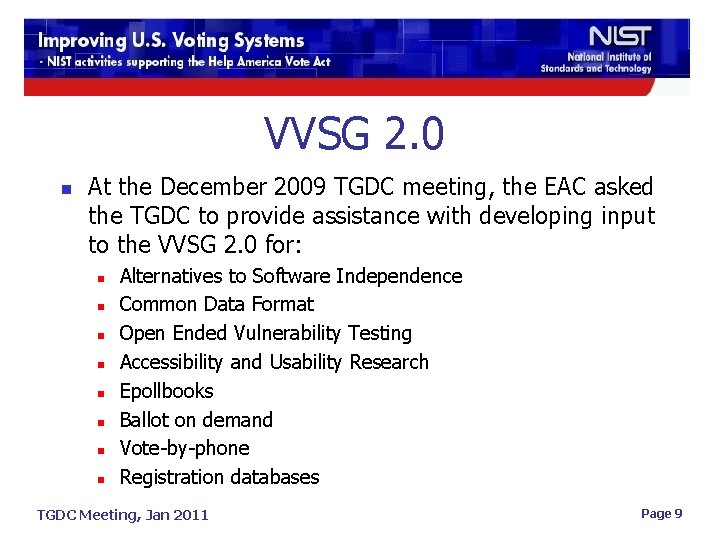 Improving U.S. Voting Systems
- NIST activities supporting the Help America Vote Act

NIST
National Institute of Standards and Technology

VVSG 2.0

- At the December 2009 TGDC meeting, the EAC asked the TGDC to provide assistance with developing input to the VVSG 2.0 for:
  - Alternatives to Software Independence
  - Common Data Format
  - Open Ended Vulnerability Testing
  - Accessibility and Usability Research
  - Epollbooks
  - Ballot on demand
  - Vote-by-phone
  - Registration databases

TGDC Meeting, Jan 2011

Page 9